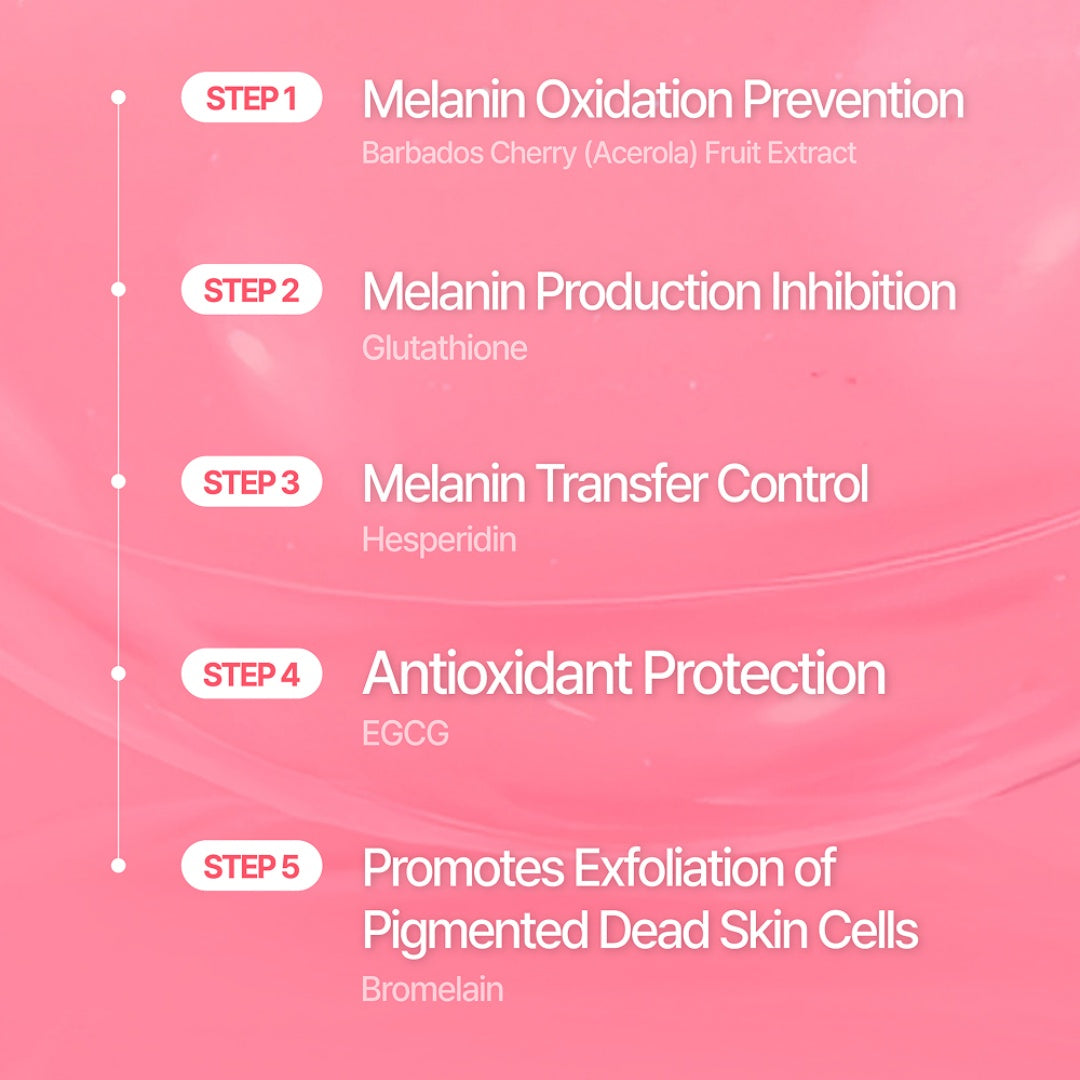 STEP 1 Melanin Oxidation Prevention
Barbados Cherry (Acerola) Fruit Extract

STEP 2 Melanin Production Inhibition
Glutathione

STEP 3 Melanin Transfer Control
Hesperidin

STEP 4 Antioxidant Protection
EGCG

STEP 5 Promotes Exfoliation of Pigmented Dead Skin Cells
Bromelain